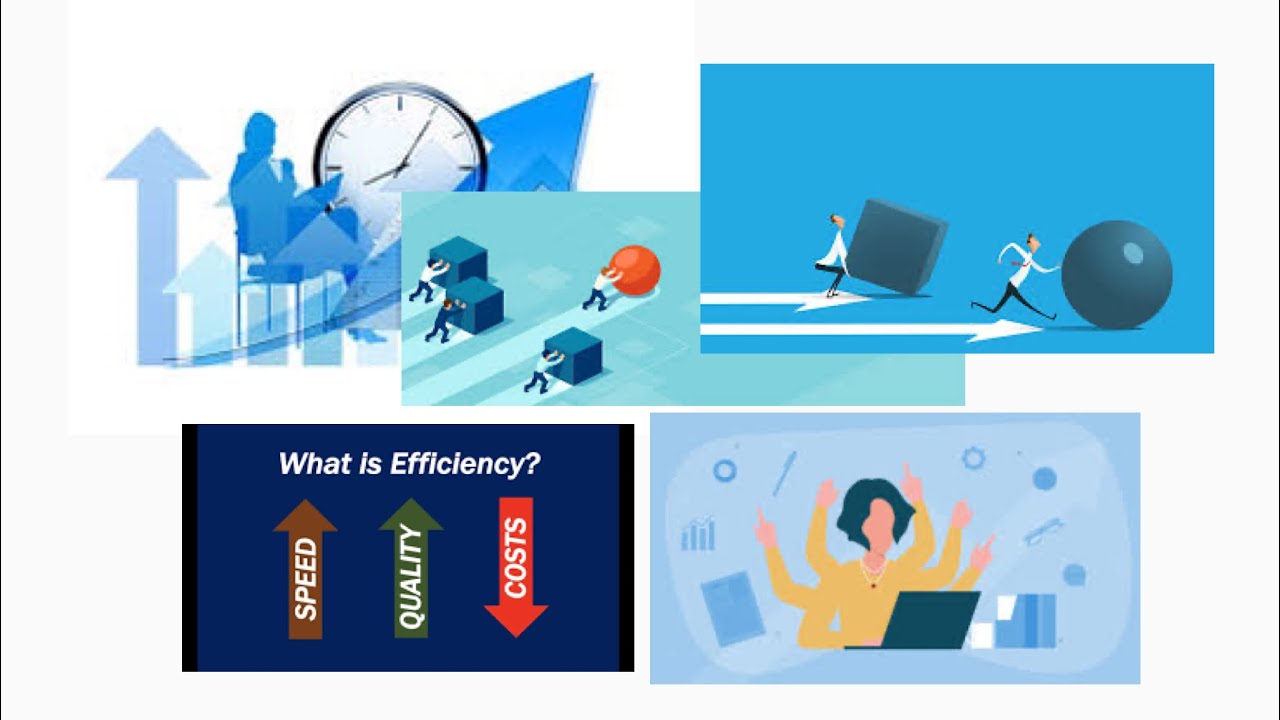 What is Efficiency?

SPEED

QUALITY

COSTS